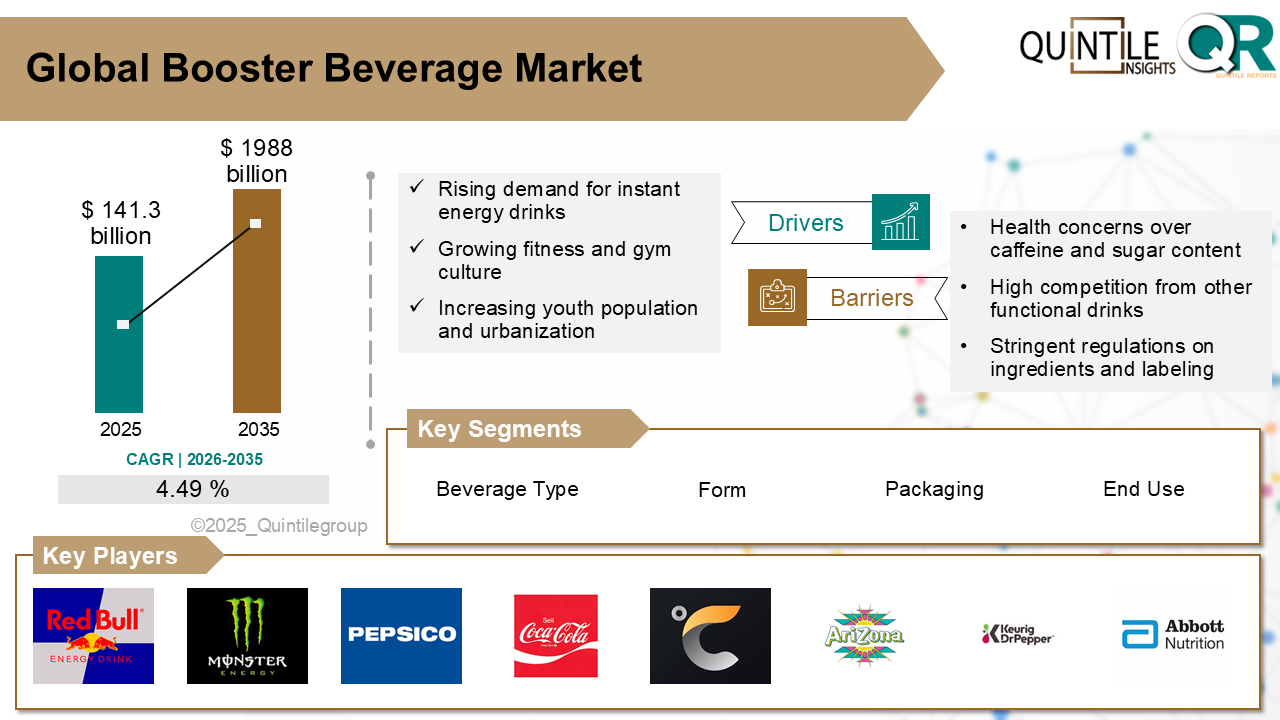 Global Booster Beverage Market

QUINTILE INSIGHTS
QR
QUINTILE REPORTS

$ 141.3 billion
$ 1988 billion

2025
2035

CAGR | 2026-2035
4.49 %

©2025_Quintilegroup

✓ Rising demand for instant energy drinks
✓ Growing fitness and gym culture
✓ Increasing youth population and urbanization

Drivers
Barriers

• Health concerns over caffeine and sugar content
• High competition from other functional drinks
• Stringent regulations on ingredients and labeling

Key Segments

Beverage Type
Form
Packaging
End Use

Key Players

Red Bull
ENERGY DRINK
MONSTER
ENERGY
PEPSICO
Sell
Coca-Cola
AriZona
Keurig DrPepper
Abbott
Nutrition